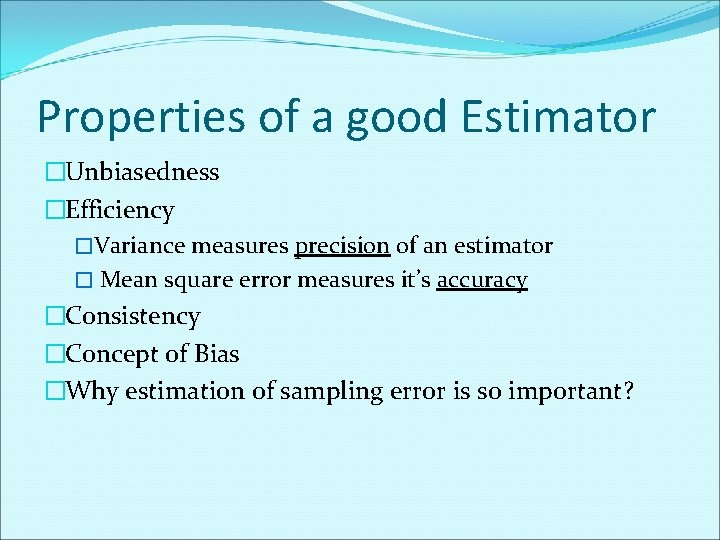 Properties of a good Estimator

□Unbiasedness

□Efficiency

□Variance measures precision of an estimator

□ Mean square error measures it's accuracy

□Consistency

□Concept of Bias

□Why estimation of sampling error is so important?